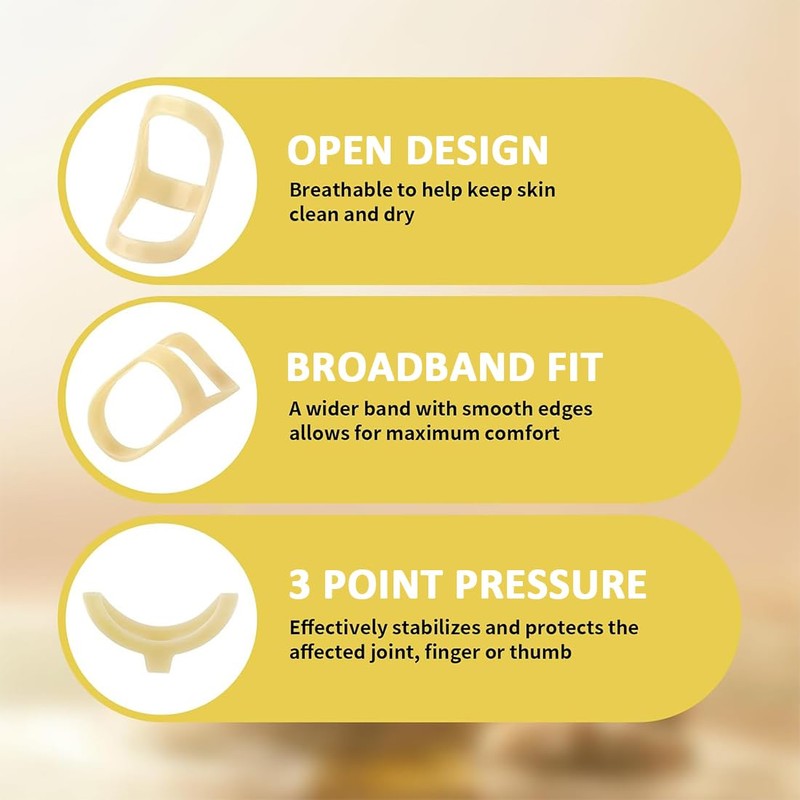 OPEN DESIGN
Breathable to help keep skin clean and dry

BROADBAND FIT
A wider band with smooth edges allows for maximum comfort

3 POINT PRESSURE
Effectively stabilizes and protects the affected joint, finger or thumb